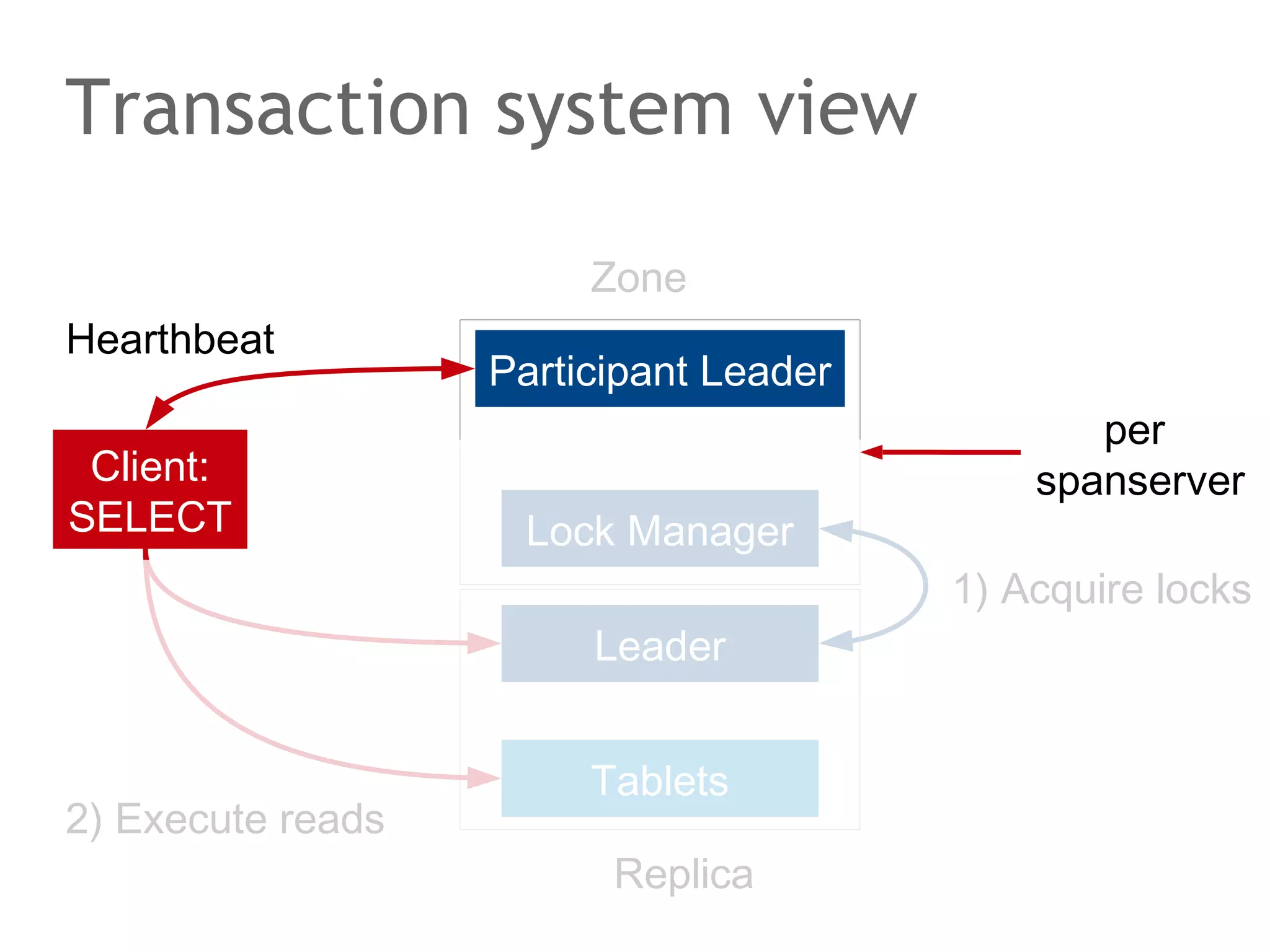 Transaction system view

Zone

Hearthbeat

Participant Leader

Client: SELECT

per spanserver

Lock Manager

1) Acquire locks

Leader

Tablets

2) Execute reads

Replica